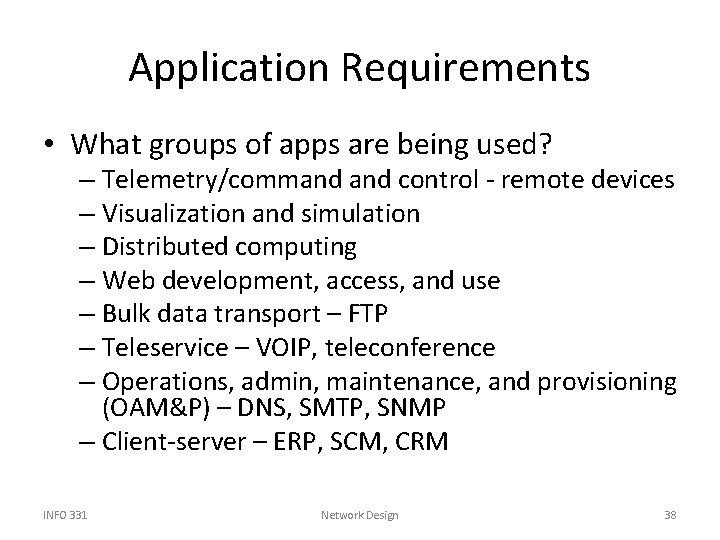 Application Requirements

• What groups of apps are being used?
  – Telemetry/command and control - remote devices
  – Visualization and simulation
  – Distributed computing
  – Web development, access, and use
  – Bulk data transport – FTP
  – Teleservice – VOIP, teleconference
  – Operations, admin, maintenance, and provisioning (OAM&P) – DNS, SMTP, SNMP
  – Client-server – ERP, SCM, CRM

INFO 331 Network Design 38